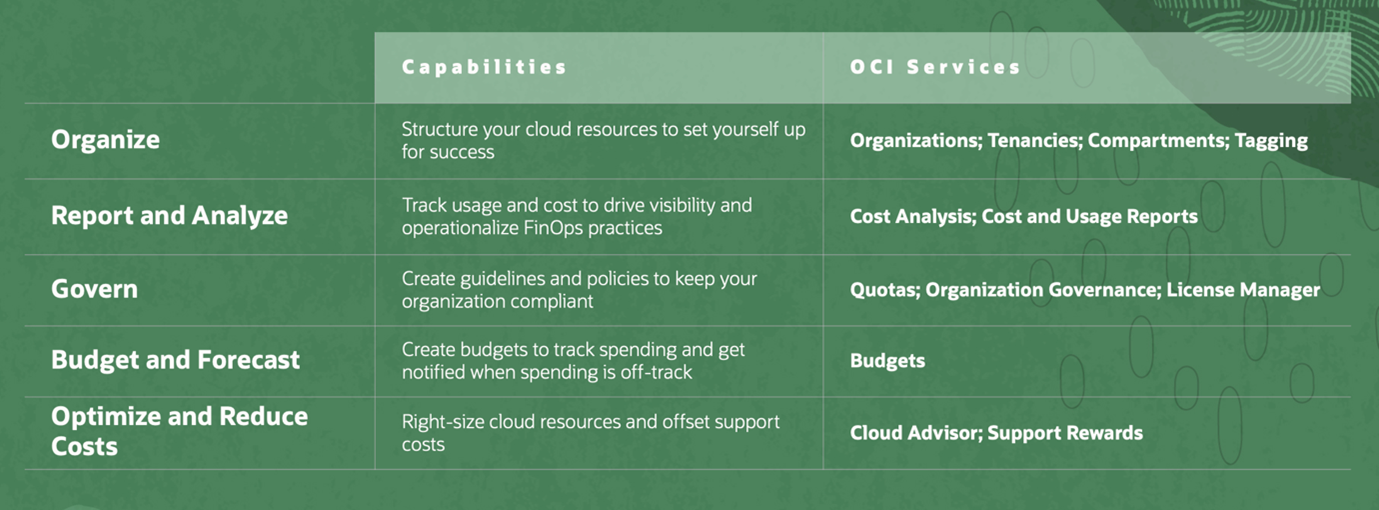 | | Capabilities | OCI Services |
|---|---|---|
| Organize | Structure your cloud resources to set yourself up for success | Organizations; Tenancies; Compartments; Tagging |
| Report and Analyze | Track usage and cost to drive visibility and operationalize FinOps practices | Cost Analysis; Cost and Usage Reports |
| Govern | Create guidelines and policies to keep your organization compliant | Quotas; Organization Governance; License Manager |
| Budget and Forecast | Create budgets to track spending and get notified when spending is off-track | Budgets |
| Optimize and Reduce Costs | Right-size cloud resources and offset support costs | Cloud Advisor; Support Rewards |